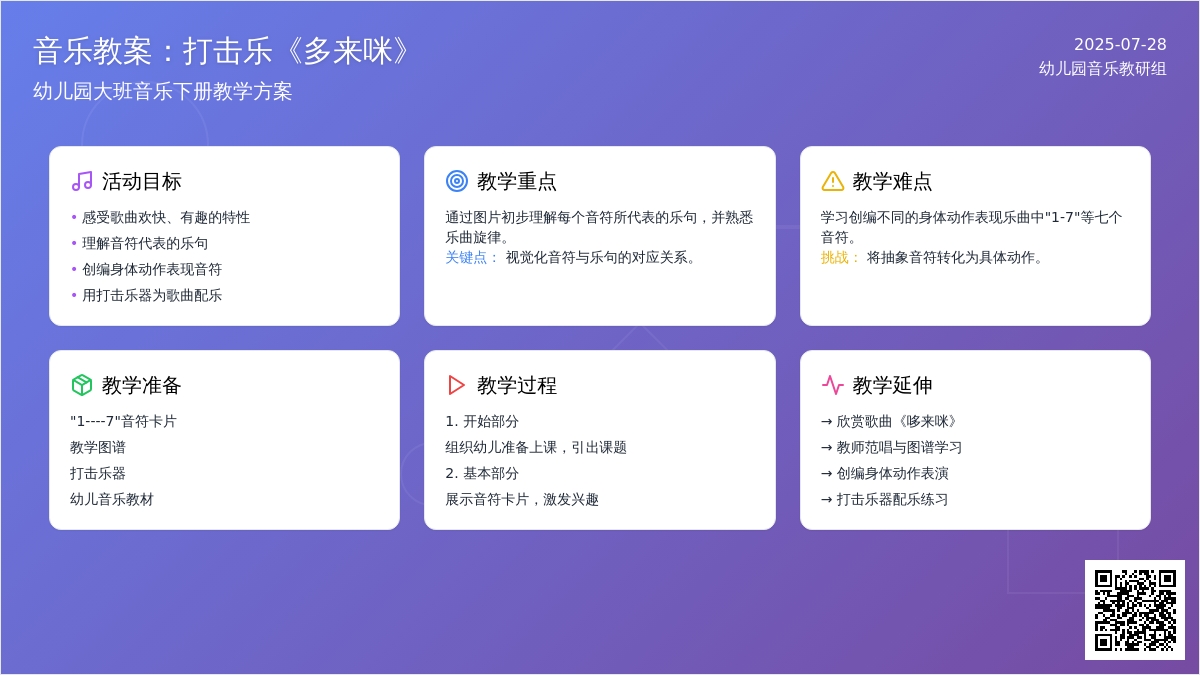 音乐教案：打击乐《多来咪》
幼儿园大班音乐下册教学方案

2025-07-28
幼儿园音乐教研组

活动目标
• 感受歌曲欢快、有趣的特性
• 理解音符代表的乐句
• 创编身体动作表现音符
• 用打击乐器为歌曲配乐

教学重点
通过图片初步理解每个音符所代表的乐句，并熟悉乐曲旋律。
关键点： 视觉化音符与乐句的对应关系。

教学难点
学习创编不同的身体动作表现乐曲中"1-7"等七个音符。
挑战： 将抽象音符转化为具体动作。

教学准备
"1----7"音符卡片
教学图谱
打击乐器
幼儿音乐教材

教学过程
1. 开始部分
组织幼儿准备上课，引出课题
2. 基本部分
展示音符卡片，激发兴趣

教学延伸
→ 欣赏歌曲《哆来咪》
→ 教师范唱与图谱学习
→ 创编身体动作表演
→ 打击乐器配乐练习